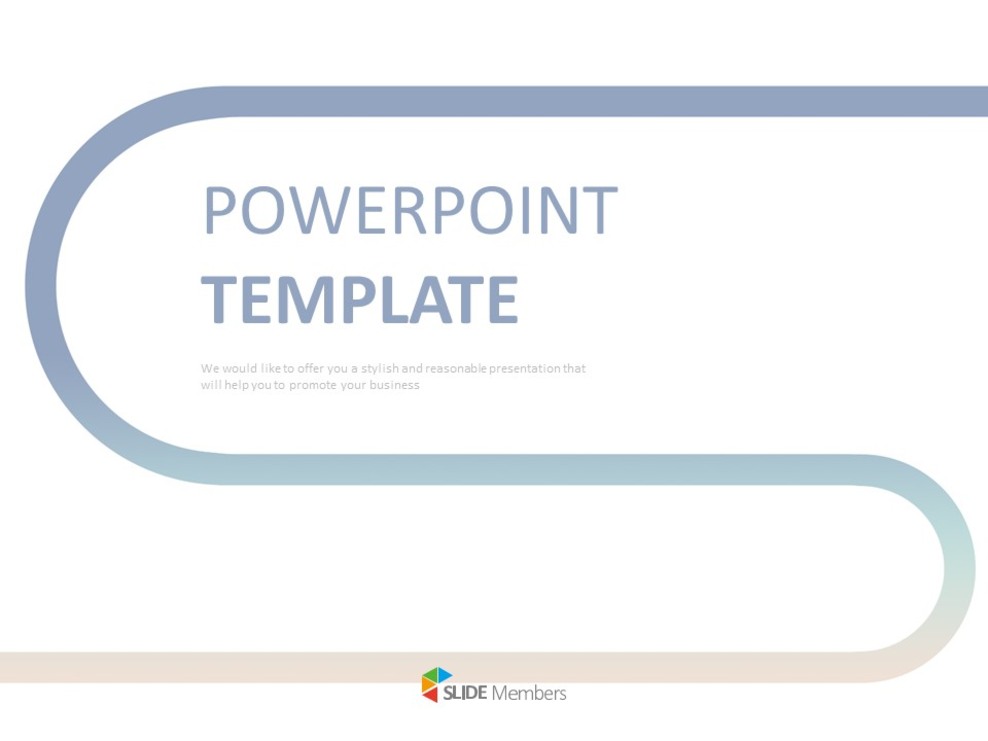 POWERPOINT
TEMPLATE

We would like to offer you a stylish and reasonable presentation that will help you to promote your business

SLIDE Members